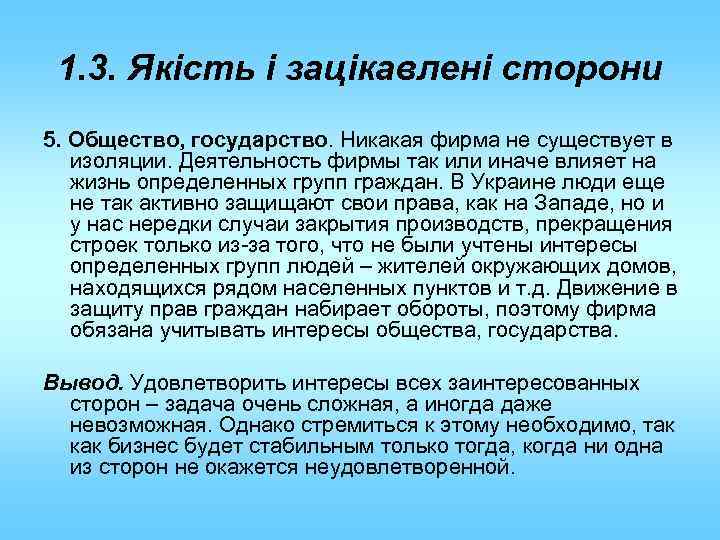 1.3. Якість і зацікавлені сторони

5. Общество, государство. Никакая фирма не существует в изоляции. Деятельность фирмы так или иначе влияет на жизнь определенных групп граждан. В Украине люди еще не так активно защищают свои права, как на Западе, но и у нас нередки случаи закрытия производств, прекращения строек только из-за того, что не были учтены интересы определенных групп людей – жителей окружающих домов, находящихся рядом населенных пунктов и т.д. Движение в защиту прав граждан набирает обороты, поэтому фирма обязана учитывать интересы общества, государства.

Вывод. Удовлетворить интересы всех заинтересованных сторон – задача очень сложная, а иногда даже невозможная. Однако стремиться к этому необходимо, так как бизнес будет стабильным только тогда, когда ни одна из сторон не окажется неудовлетворенной.